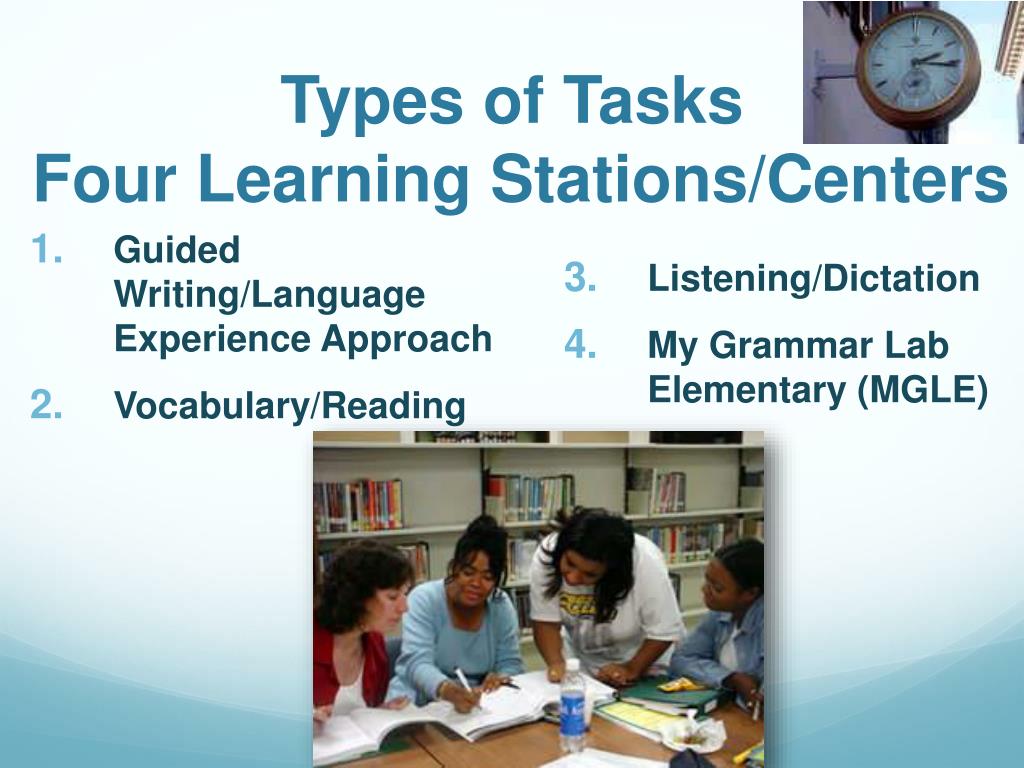 Types of Tasks
Four Learning Stations/Centers

1. Guided Writing/Language Experience Approach
2. Vocabulary/Reading

3. Listening/Dictation
4. My Grammar Lab Elementary (MGLE)